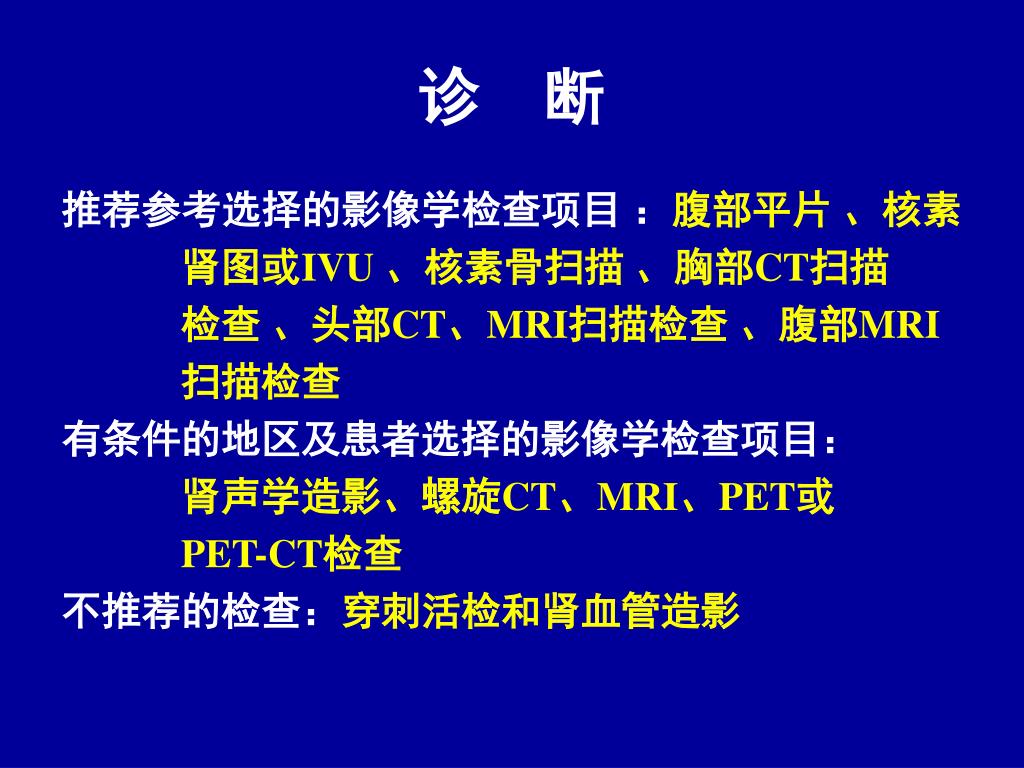 诊 断

推荐参考选择的影像学检查项目 ：腹部平片 、核素肾图或IVU 、核素骨扫描 、胸部CT扫描检查 、头部CT、MRI扫描检查 、腹部MRI扫描检查

有条件的地区及患者选择的影像学检查项目：肾声学造影、螺旋CT、MRI、PET或PET-CT检查

不推荐的检查：穿刺活检和肾血管造影